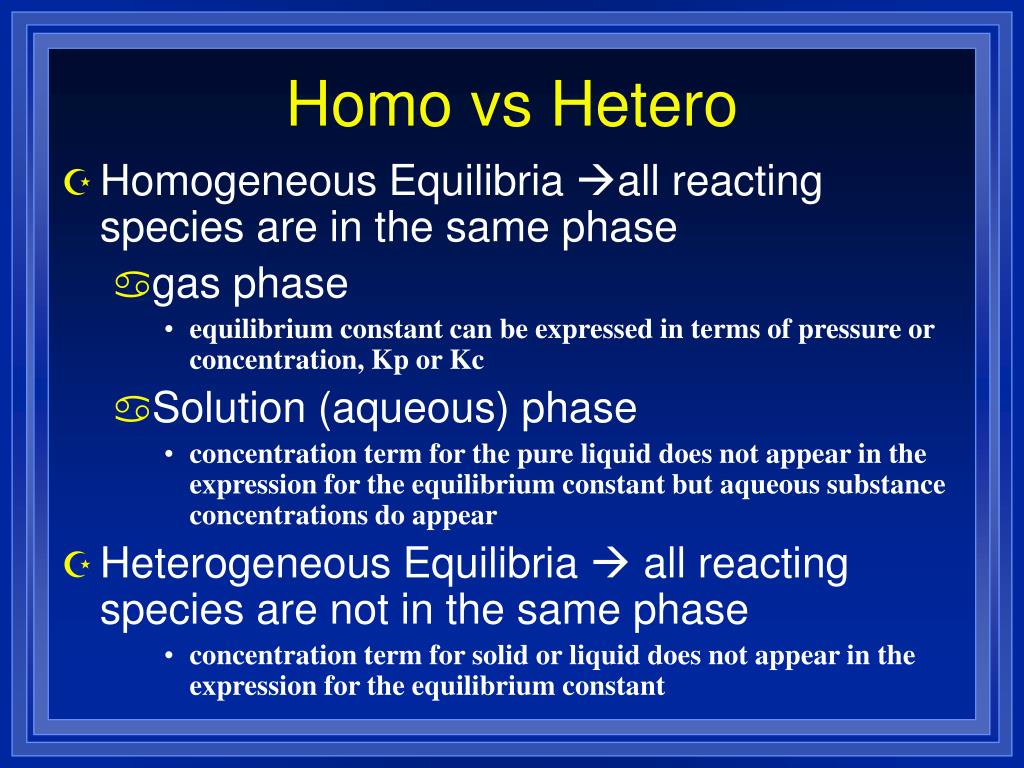 Homo vs Hetero

Homogeneous Equilibria →all reacting species are in the same phase

gas phase

• equilibrium constant can be expressed in terms of pressure or concentration, Kp or Kc

Solution (aqueous) phase

• concentration term for the pure liquid does not appear in the expression for the equilibrium constant but aqueous substance concentrations do appear

Heterogeneous Equilibria → all reacting species are not in the same phase

• concentration term for solid or liquid does not appear in the expression for the equilibrium constant